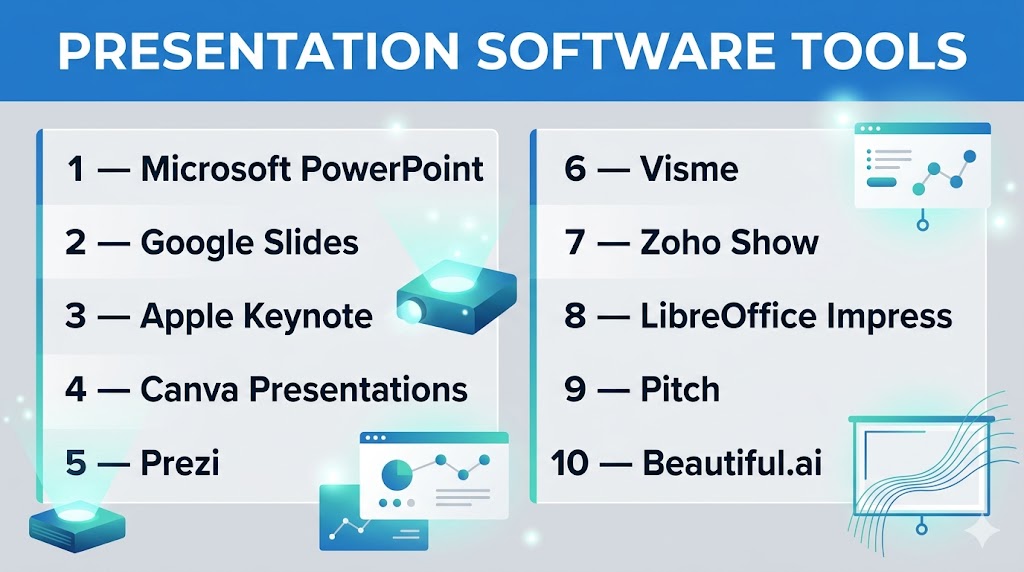 PRESENTATION SOFTWARE TOOLS

1 — Microsoft PowerPoint
2 — Google Slides
3 — Apple Keynote
4 — Canva Presentations
5 — Prezi

6 — Visme
7 — Zoho Show
8 — LibreOffice Impress
9 — Pitch
10 — Beautiful.ai